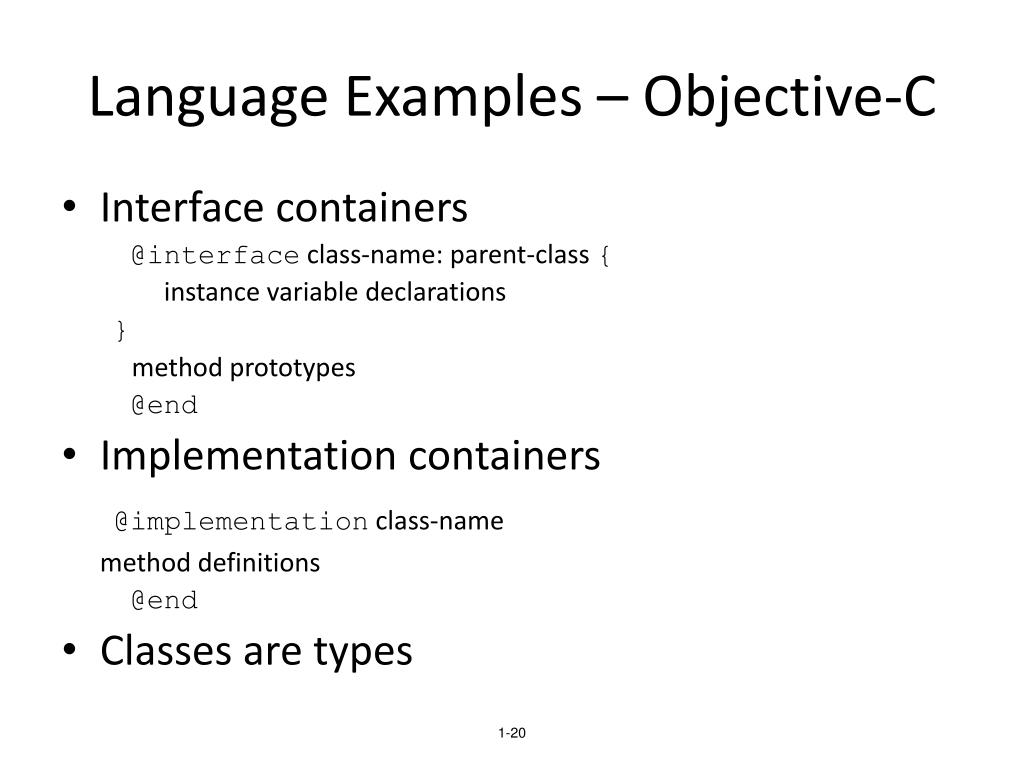 Language Examples – Objective-C

• Interface containers
@interface class-name: parent-class {
instance variable declarations
}
method prototypes
@end

• Implementation containers
@implementation class-name
method definitions
@end

• Classes are types

1-20